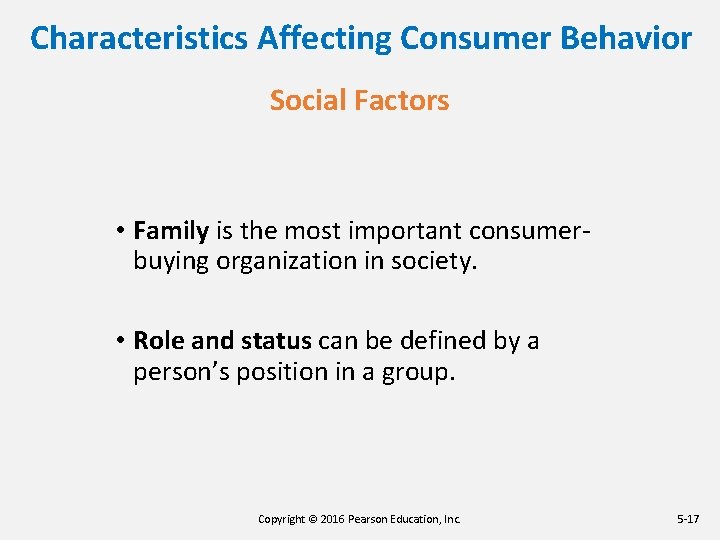 Characteristics Affecting Consumer Behavior

Social Factors

• Family is the most important consumer-buying organization in society.

• Role and status can be defined by a person's position in a group.

Copyright © 2016 Pearson Education, Inc.

5-17